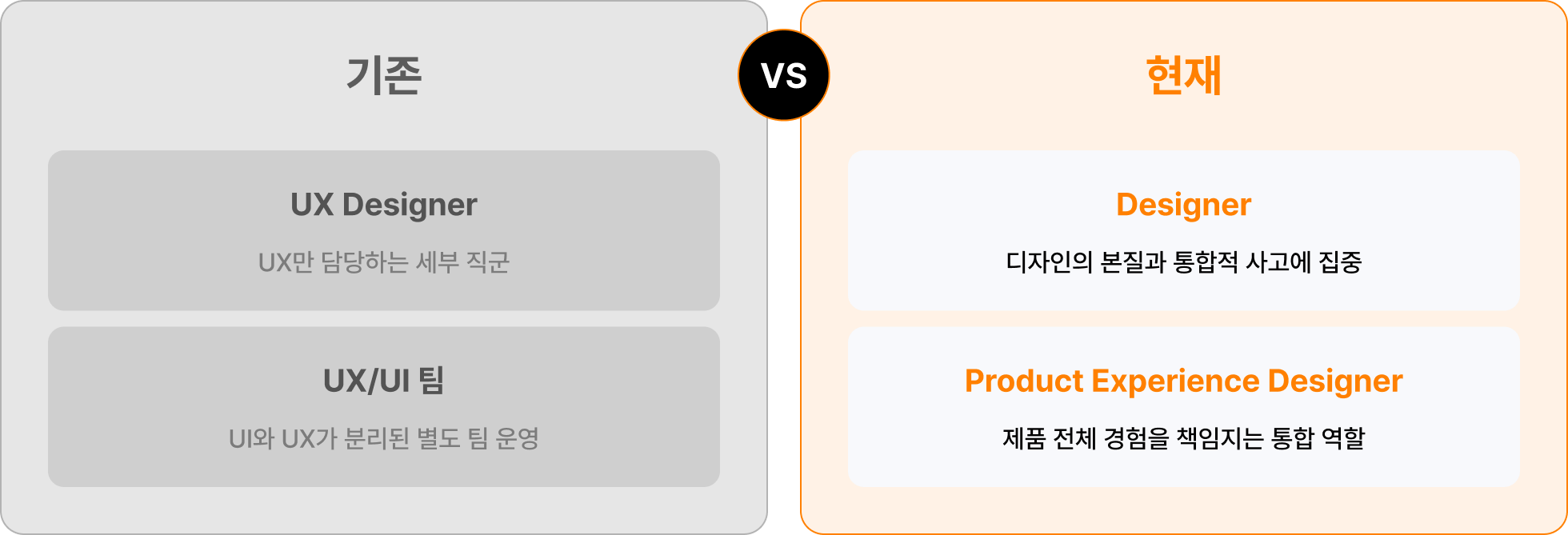 기존

UX Designer

UX만 담당하는 세부 직군

UX/UI 팀

UI와 UX가 분리된 별도 팀 운영

VS

현재

Designer

디자인의 본질과 통합적 사고에 집중

Product Experience Designer

제품 전체 경험을 책임지는 통합 역할